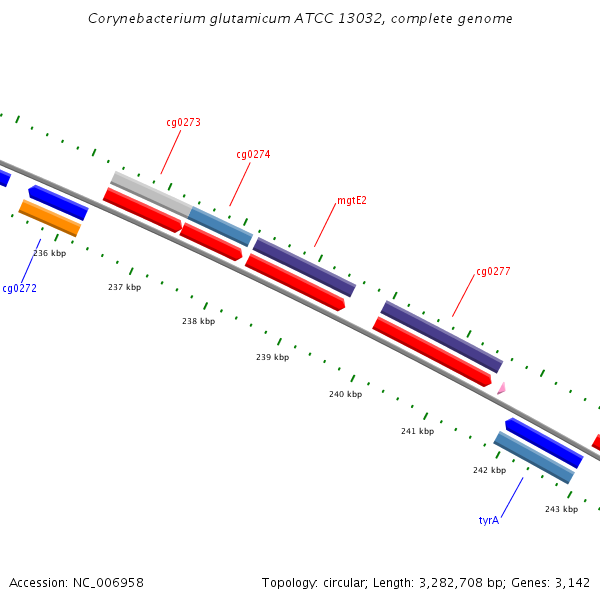 Corynebacterium glutamicum ATCC 13032, complete genome

cg0273

cg0274

mgtE2

cg0277

236 kbp

cg0272

237 kbp

238 kbp

239 kbp

240 kbp

241 kbp

242 kbp

243 kbp

tyrA

Accession: NC_006958

Topology: circular; Length: 3,282,708 bp; Genes: 3,142